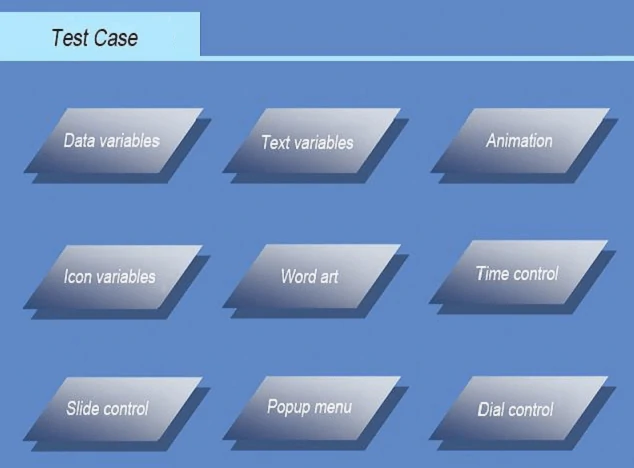 Test Case

Data variables

Text variables

Animation

Icon variables

Word art

Time control

Slide control

Popup menu

Dial control